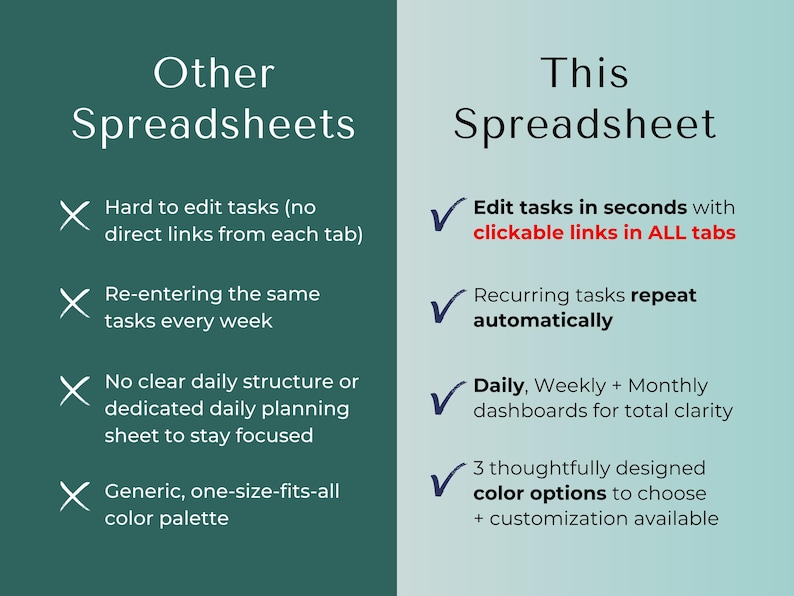 Other Spreadsheets

Hard to edit tasks (no direct links from each tab)

Re-entering the same tasks every week

No clear daily structure or dedicated daily planning sheet to stay focused

Generic, one-size-fits-all color palette

This Spreadsheet

Edit tasks in seconds with clickable links in ALL tabs

Recurring tasks repeat automatically

Daily, Weekly + Monthly dashboards for total clarity

3 thoughtfully designed color options to choose + customization available